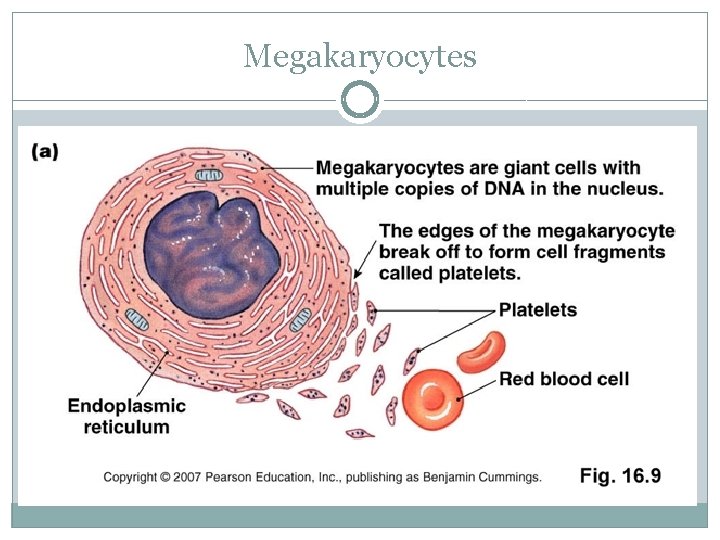 Megakaryocytes

(a)

Megakaryocytes are giant cells with multiple copies of DNA in the nucleus.

The edges of the megakaryocyte break off to form cell fragments called platelets.

Platelets

Red blood cell

Endoplasmic reticulum

Copyright © 2007 Pearson Education, Inc., publishing as Benjamin Cummings.

Fig. 16.9